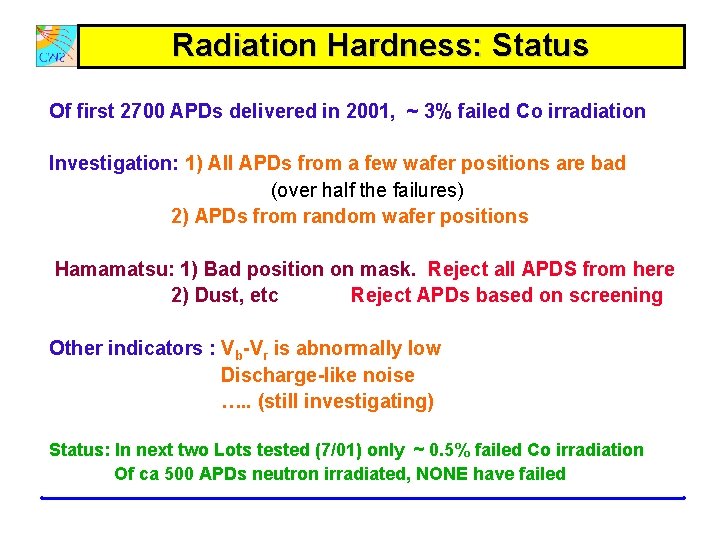 CMS

Radiation Hardness: Status

Of first 2700 APDs delivered in 2001, ~ 3% failed Co irradiation

Investigation: 1) All APDs from a few wafer positions are bad
(over half the failures)
2) APDs from random wafer positions

Hamamatsu: 1) Bad position on mask. Reject all APDS from here
2) Dust, etc Reject APDs based on screening

Other indicators : $V_b$-$V_r$ is abnormally low
Discharge-like noise
….. (still investigating)

Status: In next two Lots tested (7/01) only ~ 0.5% failed Co irradiation
Of ca 500 APDs neutron irradiated, NONE have failed